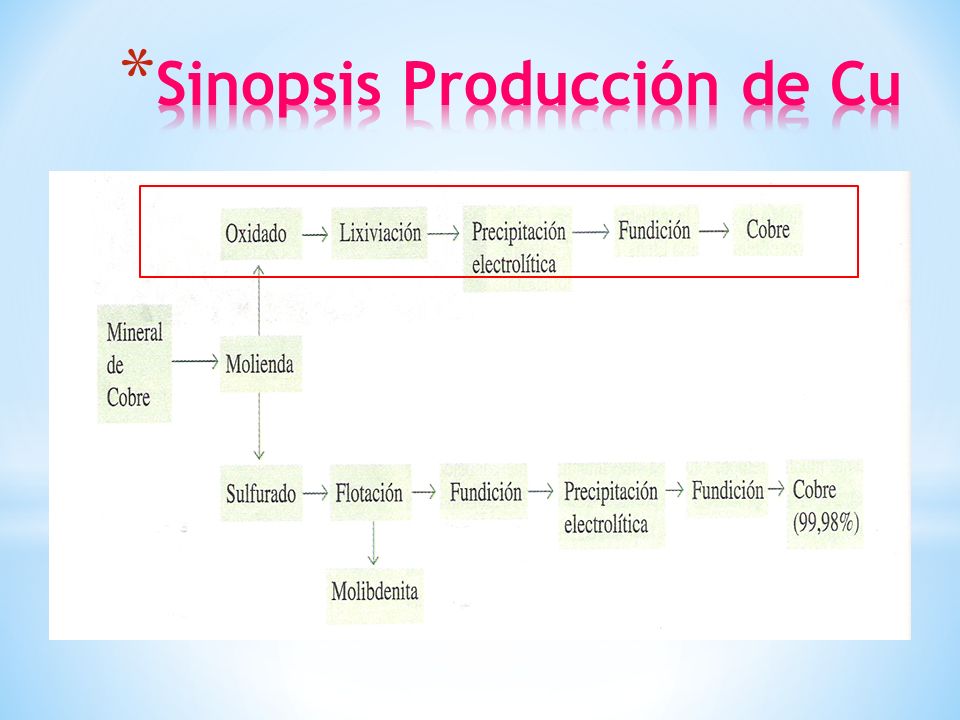 *Sinopsis Producción de Cu

Oxidado → Lixiviación → Precipitación electrolítica → Fundición → Cobre

Mineral de Cobre → Molienda

Sulfurado → Flotación → Fundición → Precipitación electrolítica → Fundición → Cobre (99,98%)

Molibdenita